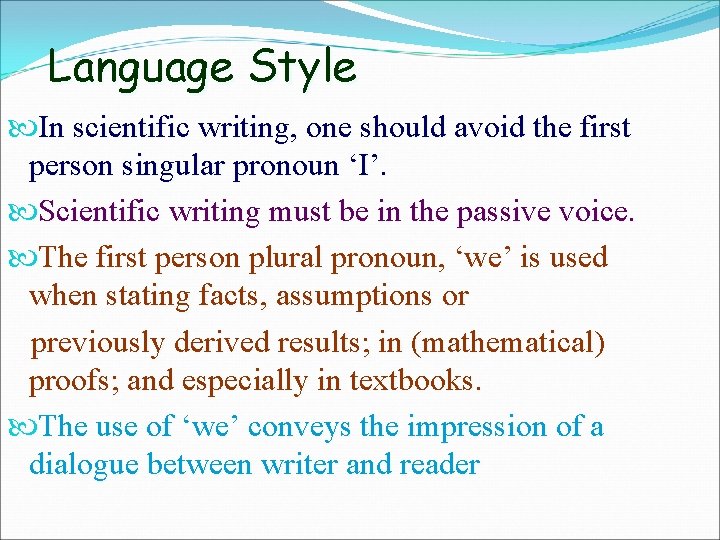 Language Style

In scientific writing, one should avoid the first person singular pronoun ‘I’.

Scientific writing must be in the passive voice.

The first person plural pronoun, ‘we’ is used when stating facts, assumptions or

previously derived results; in (mathematical) proofs; and especially in textbooks.

The use of ‘we’ conveys the impression of a dialogue between writer and reader